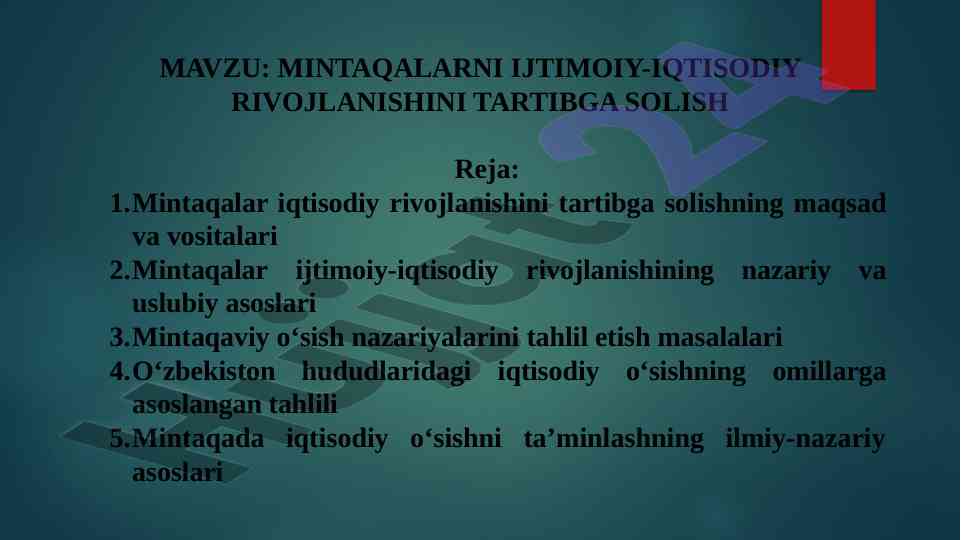 MAVZU: MINTAQALARNI IJTIMOIY-IQTISODIY RIVOJLANISHINI TARTIBGA SOLISH

Reja:

1. Mintaqalar iqtisodiy rivojlanishini tartibga solishning maqsad va vositalari
2. Mintaqalar ijtimoiy-iqtisodiy rivojlanishining nazariy va uslubiy asoslari
3. Mintaqaviy o‘sish nazariyalarini tahlil etish masalalari
4. O‘zbekiston hududlaridagi iqtisodiy o‘sishning omillarga asoslangan tahlili
5. Mintaqada iqtisodiy o‘sishni ta’minlashning ilmiy-nazariy asoslari

Hujjat24